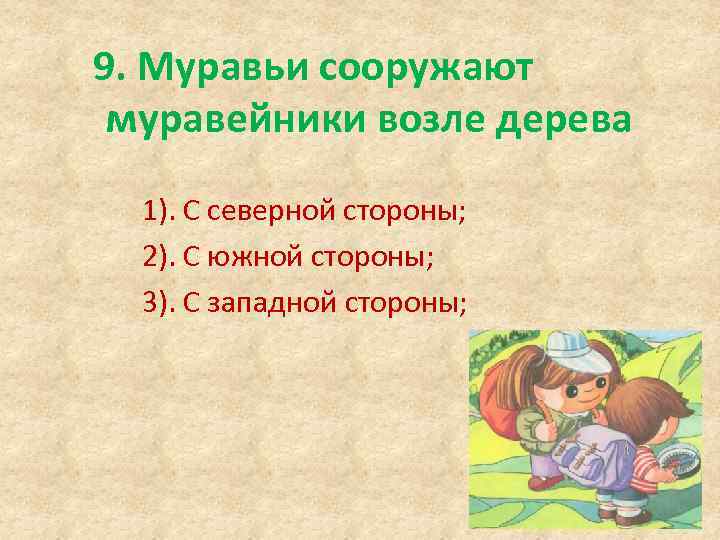 9. Муравьи сооружают муравейники возле дерева

1). С северной стороны;

2). С южной стороны;

3). С западной стороны;